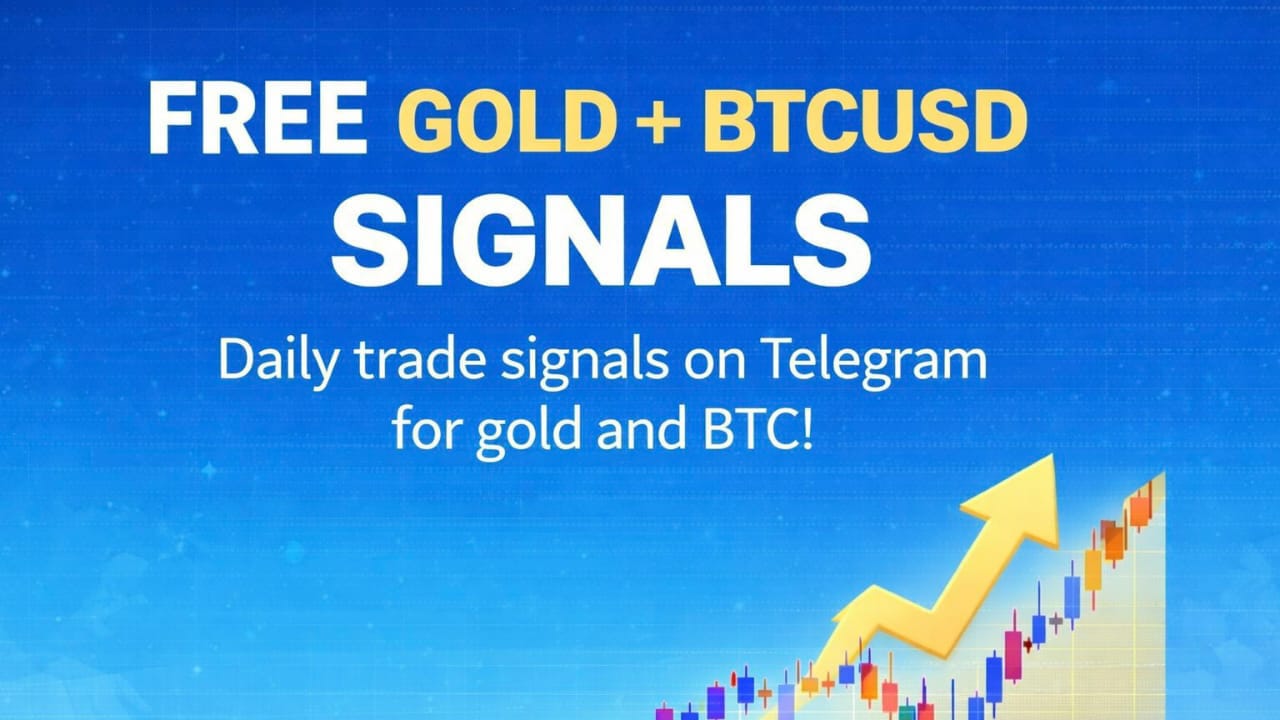 FREE GOLD + BTCUSD SIGNALS

Daily trade signals on Telegram for gold and BTC!